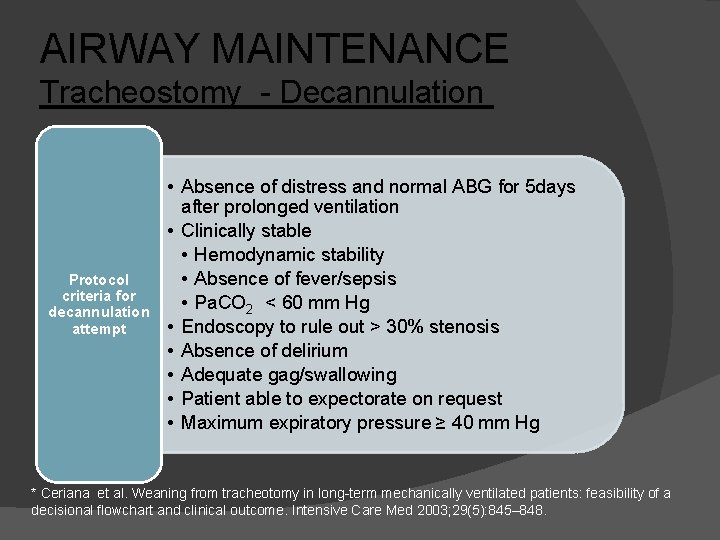 AIRWAY MAINTENANCE
Tracheostomy - Decannulation

Protocol criteria for decannulation attempt

• Absence of distress and normal ABG for 5days after prolonged ventilation
• Clinically stable
• Hemodynamic stability
• Absence of fever/sepsis
• $PaCO_2$ < 60 mm Hg
• Endoscopy to rule out > 30% stenosis
• Absence of delirium
• Adequate gag/swallowing
• Patient able to expectorate on request
• Maximum expiratory pressure ≥ 40 mm Hg

* Ceriana et al. Weaning from tracheotomy in long-term mechanically ventilated patients: feasibility of a decisional flowchart and clinical outcome. Intensive Care Med 2003;29(5):845–848.